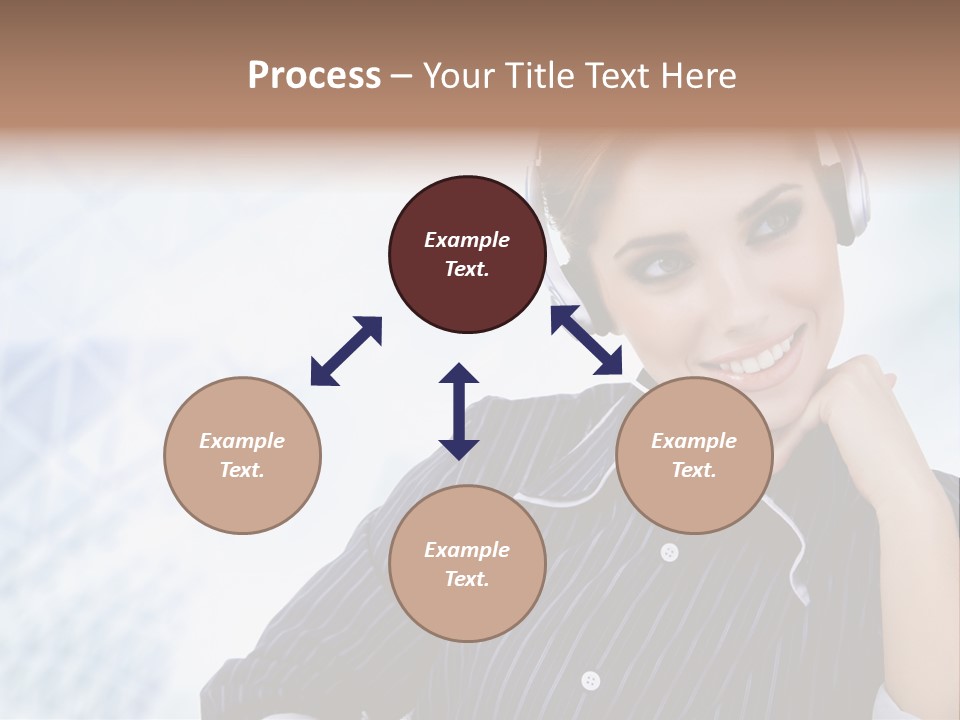 Process – Your Title Text Here

Example Text.

Example Text.

Example Text.

Example Text.